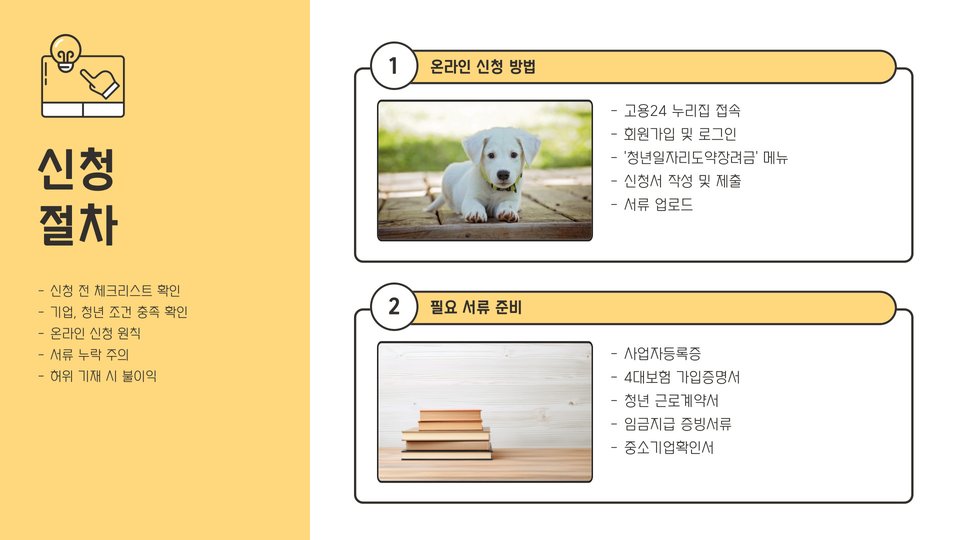 신청
절차

- 신청 전 체크리스트 확인
- 기업, 청년 조건 충족 확인
- 온라인 신청 원칙
- 서류 누락 주의
- 허위 기재 시 불이익

1 온라인 신청 방법

- 고용24 누리집 접속
- 회원가입 및 로그인
- '청년일자리도약장려금' 메뉴
- 신청서 작성 및 제출
- 서류 업로드

2 필요 서류 준비

- 사업자등록증
- 4대보험 가입증명서
- 청년 근로계약서
- 임금지급 증빙서류
- 중소기업확인서